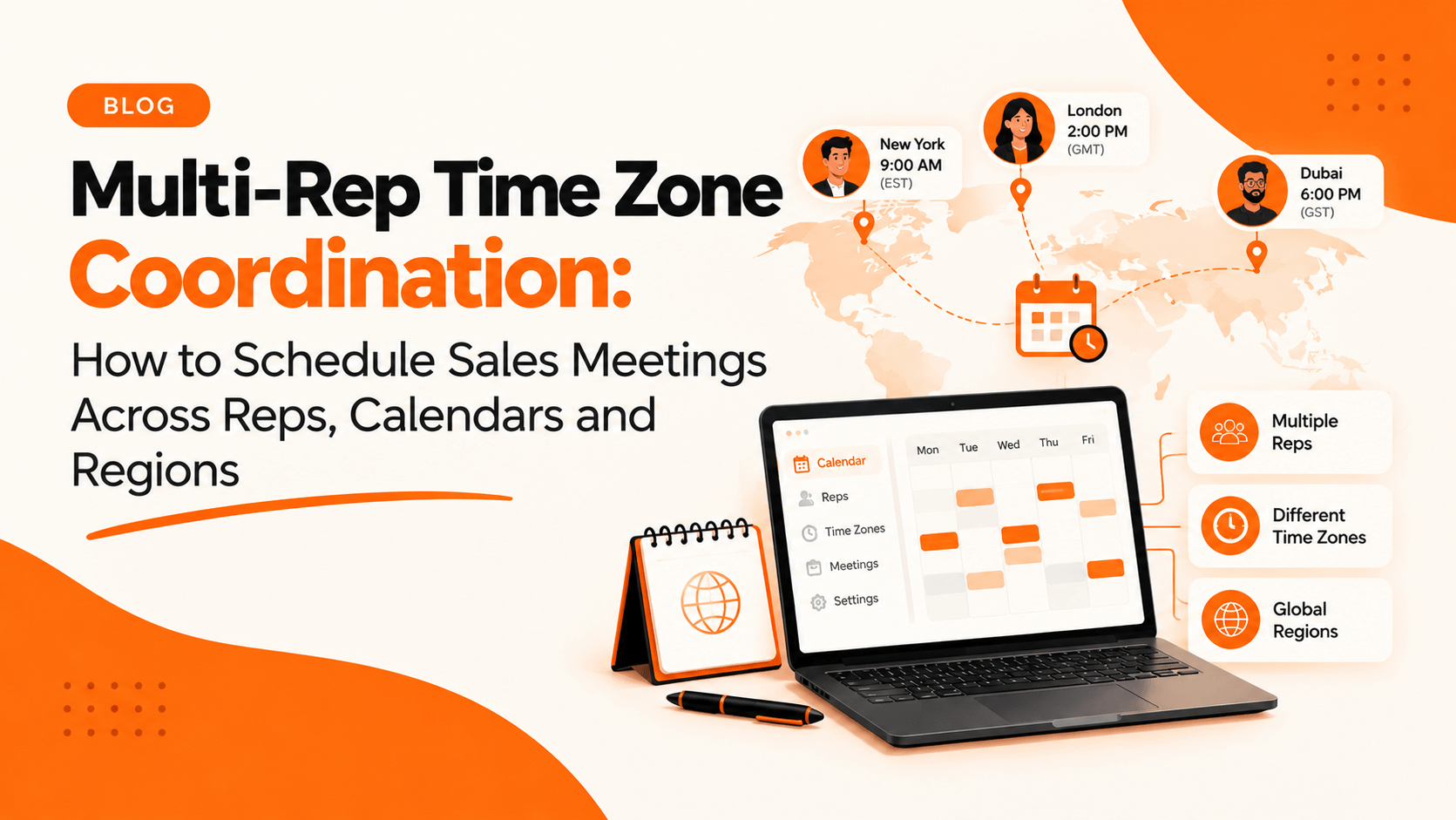 BLOG

Multi-Rep Time Zone Coordination:

How to Schedule Sales Meetings Across Reps, Calendars and Regions

New York
9:00 AM
(EST)

London
2:00 PM
(GMT)

Dubai
6:00 PM
(GST)

Calendar
Reps
Time Zones
Meetings
Settings

Mon
Tue
Wed
Thu
Fri

Multiple Reps

Different Time Zones

Global Regions